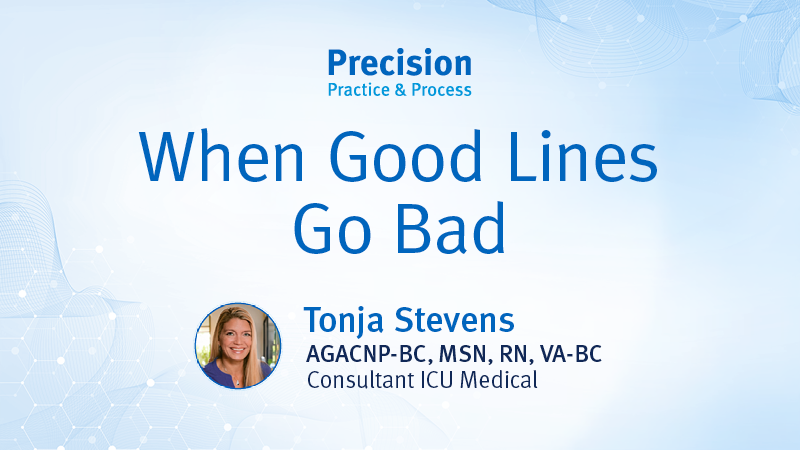 Precision
Practice & Process

When Good Lines Go Bad

Tonja Stevens
AGACNP-BC, MSN, RN, VA-BC
Consultant ICU Medical